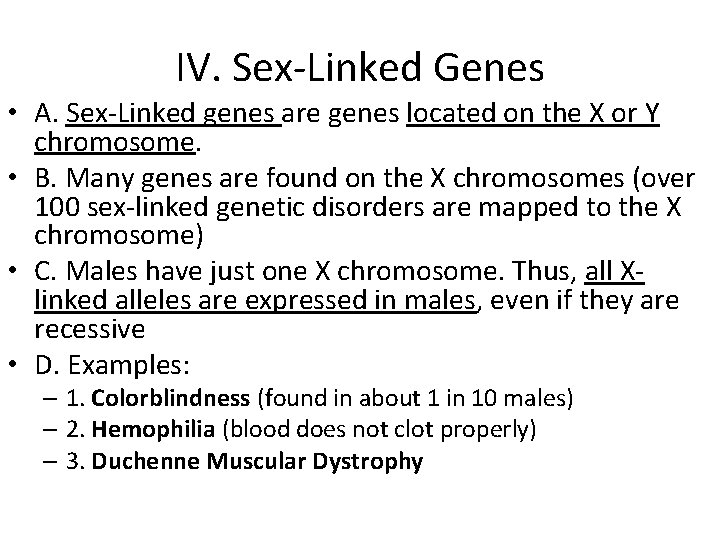 IV. Sex-Linked Genes

• A. Sex-Linked genes are genes located on the X or Y chromosome.

• B. Many genes are found on the X chromosomes (over 100 sex-linked genetic disorders are mapped to the X chromosome)

• C. Males have just one X chromosome. Thus, all X-linked alleles are expressed in males, even if they are recessive

• D. Examples:
– 1. Colorblindness (found in about 1 in 10 males)
– 2. Hemophilia (blood does not clot properly)
– 3. Duchenne Muscular Dystrophy